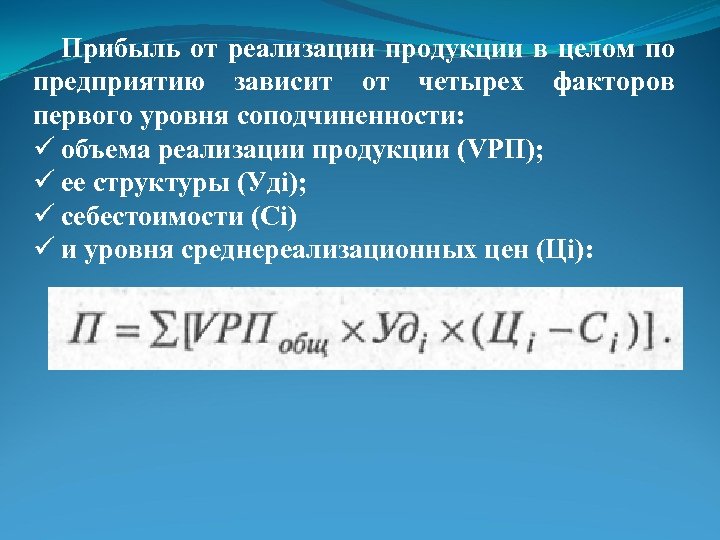 Прибыль от реализации продукции в целом по предприятию зависит от четырех факторов первого уровня соподчиненности:
✓ объема реализации продукции (VРП);
✓ ее структуры (Удi);
✓ себестоимости (Сi)
✓ и уровня среднереализационных цен (Цi):

$П = \sum[VРП_{общ} \times Уд_i \times (Ц_i - С_i)].$